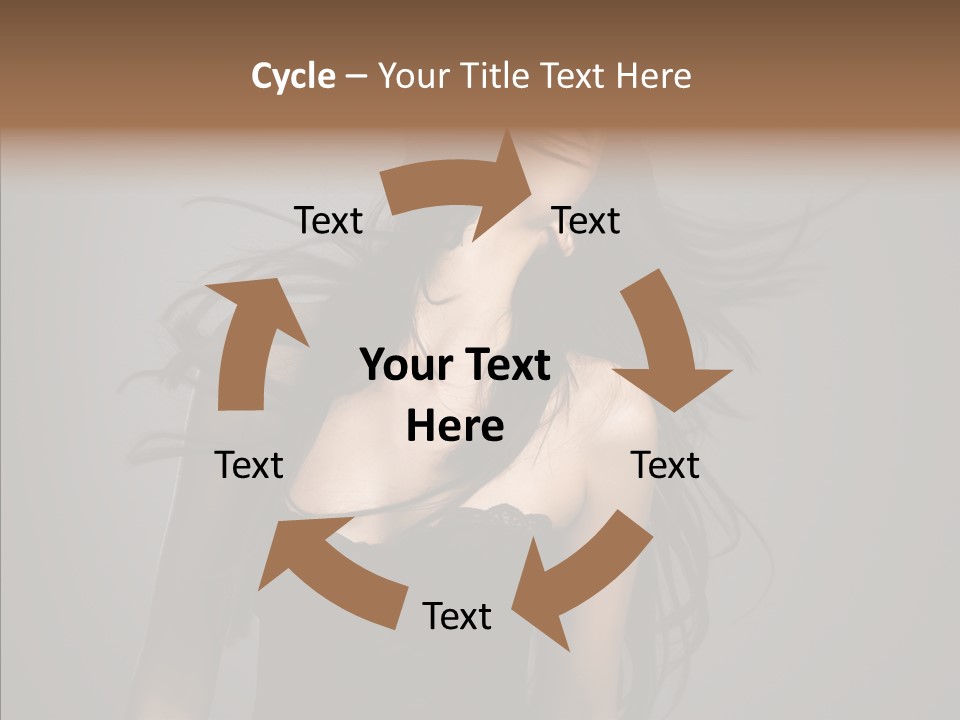 Cycle – Your Title Text Here

Text

Text

Your Text Here

Text

Text

Text